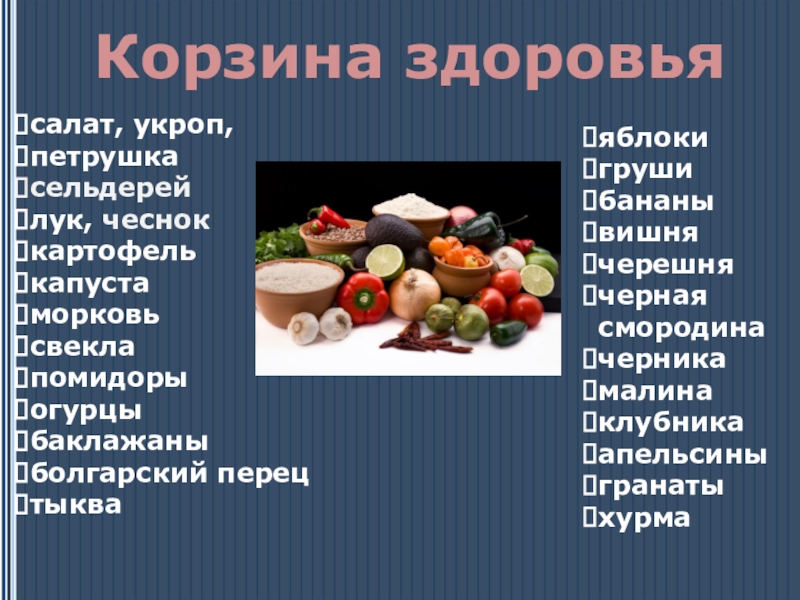 Корзина здоровья

салат, укроп,
петрушка
сельдерей
лук, чеснок
картофель
капуста
морковь
свекла
помидоры
огурцы
баклажаны
болгарский перец
тыква

яблоки
груши
бананы
вишня
черешня
черная смородина
черника
малина
клубника
апельсины
гранаты
хурма